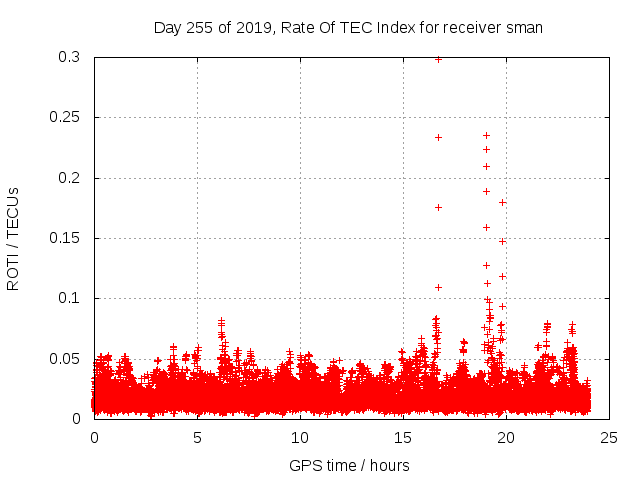 Day 255 of 2019, Rate Of TEC Index for receiver sman

ROTI / TECUs

0.3
0.25
0.2
0.15
0.1
0.05
0

0
5
10
15
20
25

GPS time / hours